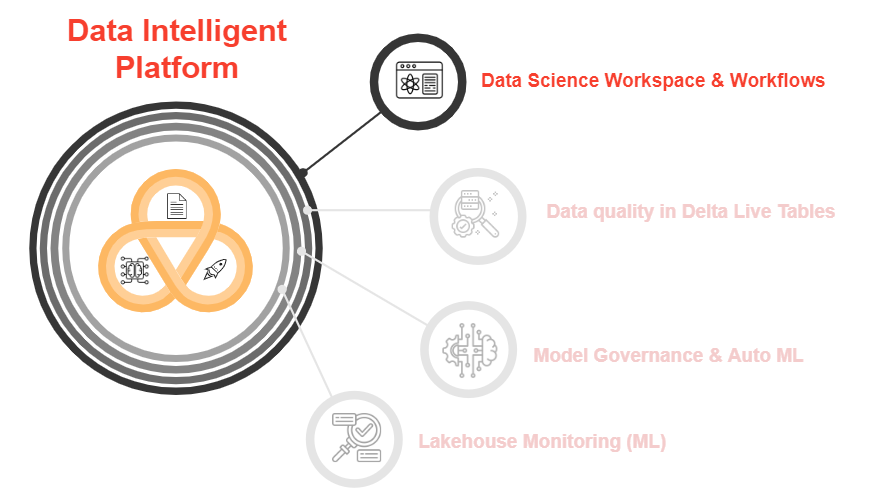 Data Intelligent Platform

Data Science Workspace & Workflows

Data quality in Delta Live Tables

Model Governance & Auto ML

Lakehouse Monitoring (ML)